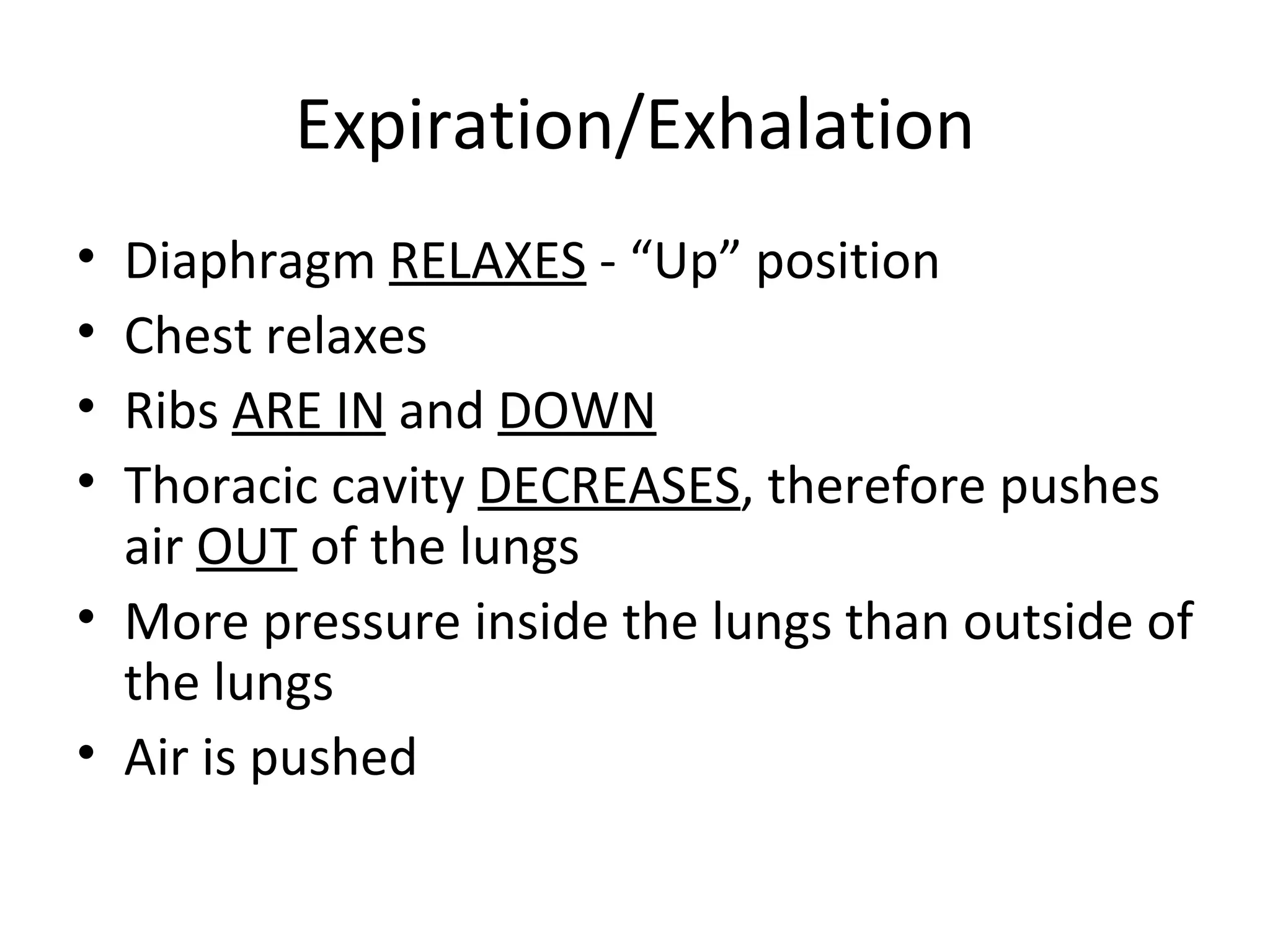 Expiration/Exhalation

• Diaphragm RELAXES - “Up” position
• Chest relaxes
• Ribs ARE IN and DOWN
• Thoracic cavity DECREASES, therefore pushes air OUT of the lungs
• More pressure inside the lungs than outside of the lungs
• Air is pushed